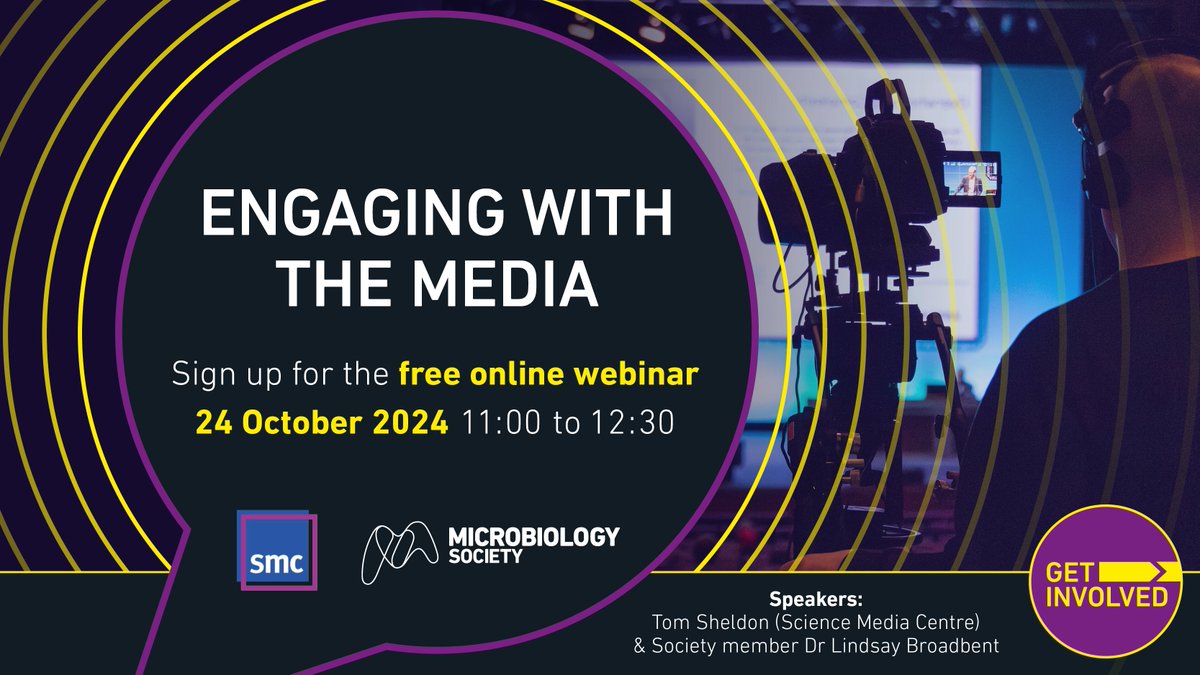 ENGAGING WITH THE MEDIA

Sign up for the free online webinar
24 October 2024 11:00 to 12:30

smc

MICROBIOLOGY SOCIETY

Speakers:
Tom Sheldon (Science Media Centre)
& Society member Dr Lindsay Broadbent

GET INVOLVED